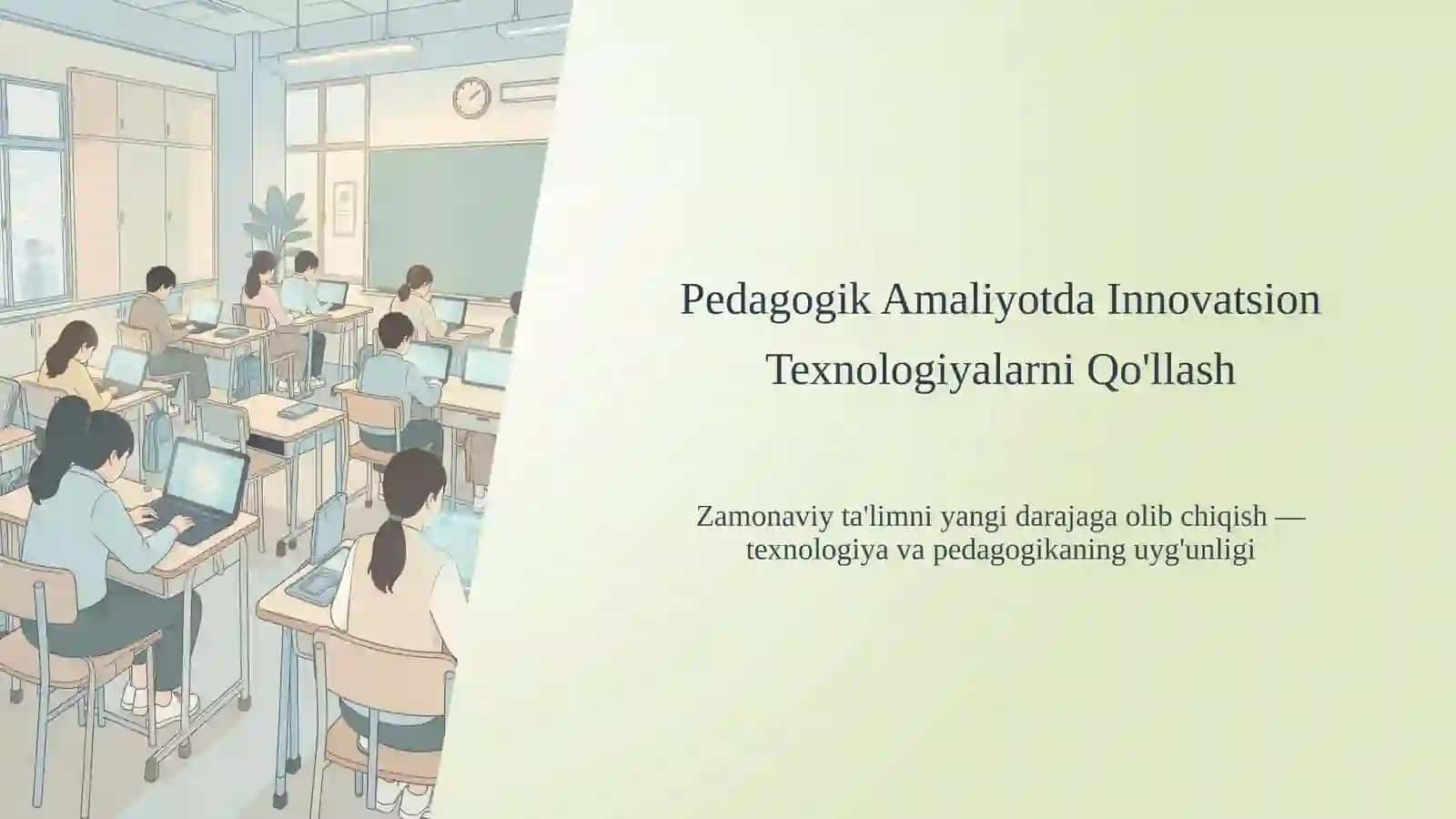 Pedagogik Amaliyotda Innovatsion Texnologiyalarni Qo'llash

Zamonaviy ta'limni yangi darajaga olib chiqish — texnologiya va pedagogikaning uyg'unligi